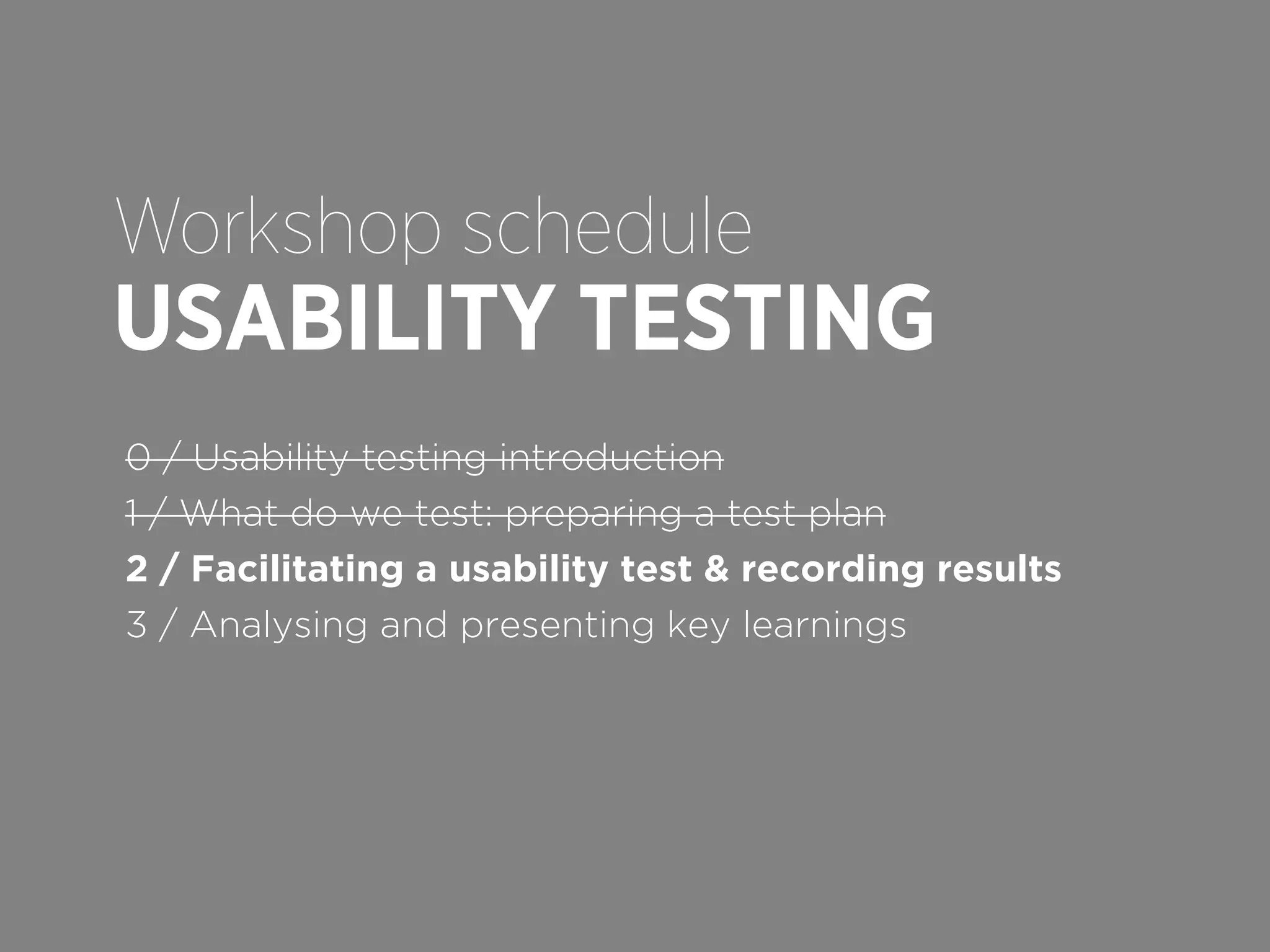 Workshop schedule
USABILITY TESTING

0 / Usability testing introduction
1 / What do we test: preparing a test plan
2 / Facilitating a usability test & recording results
3 / Analysing and presenting key learnings